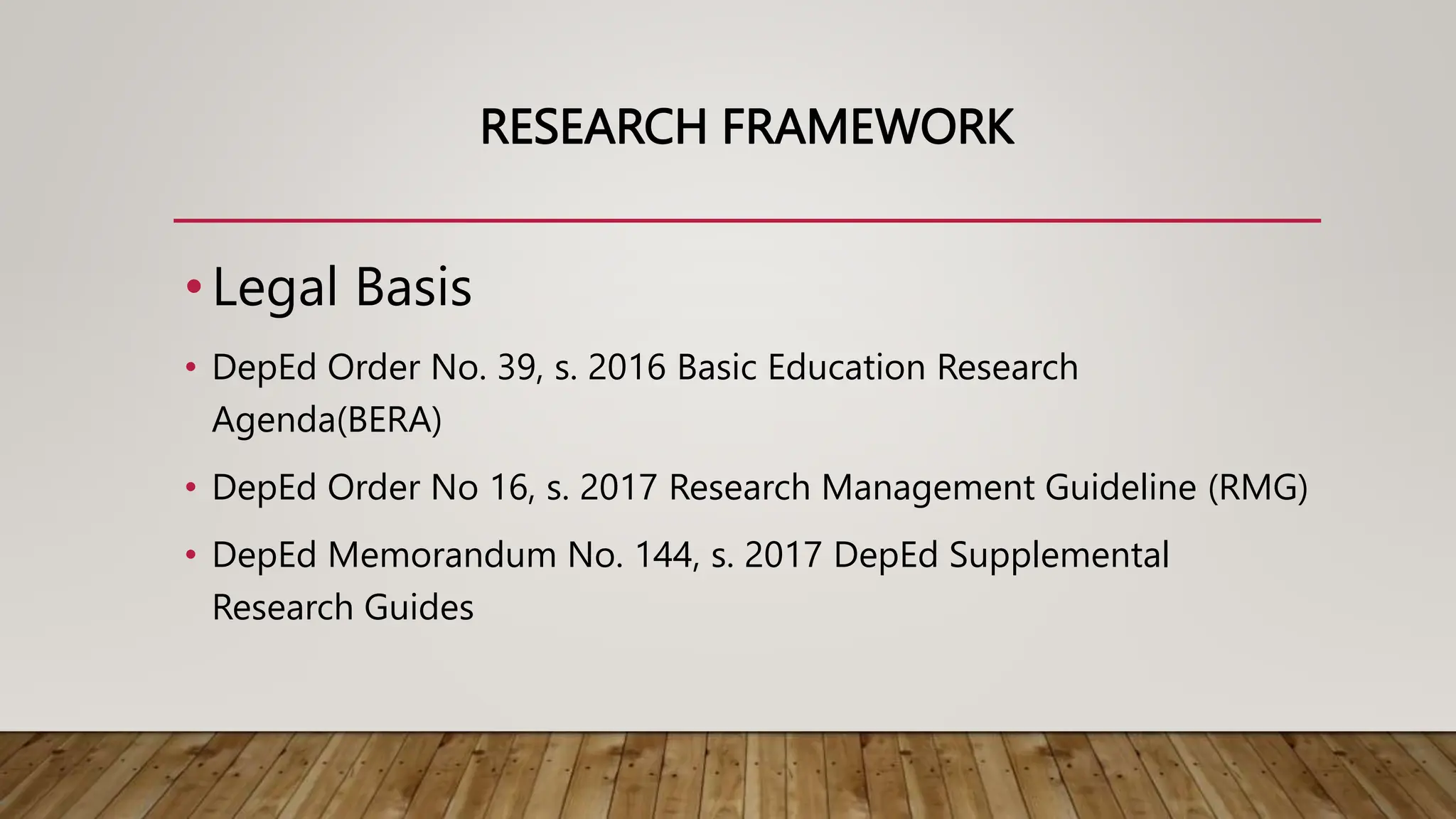 RESEARCH FRAMEWORK

• Legal Basis

• DepEd Order No. 39, s. 2016 Basic Education Research Agenda(BERA)

• DepEd Order No 16, s. 2017 Research Management Guideline (RMG)

• DepEd Memorandum No. 144, s. 2017 DepEd Supplemental Research Guides